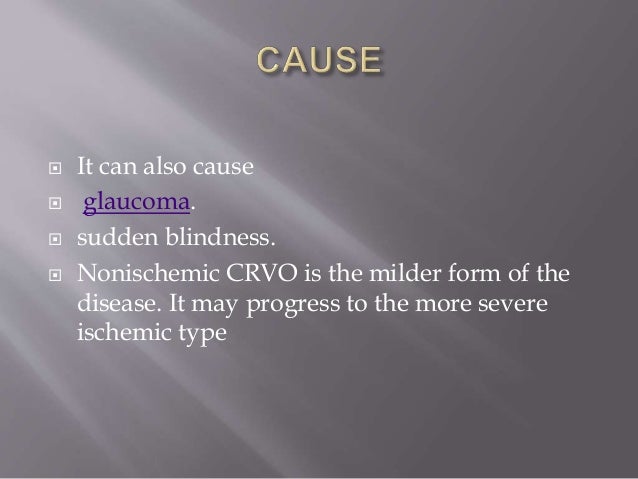 CAUSE

It can also cause

glaucoma.

sudden blindness.

Nonischemic CRVO is the milder form of the disease. It may progress to the more severe ischemic type